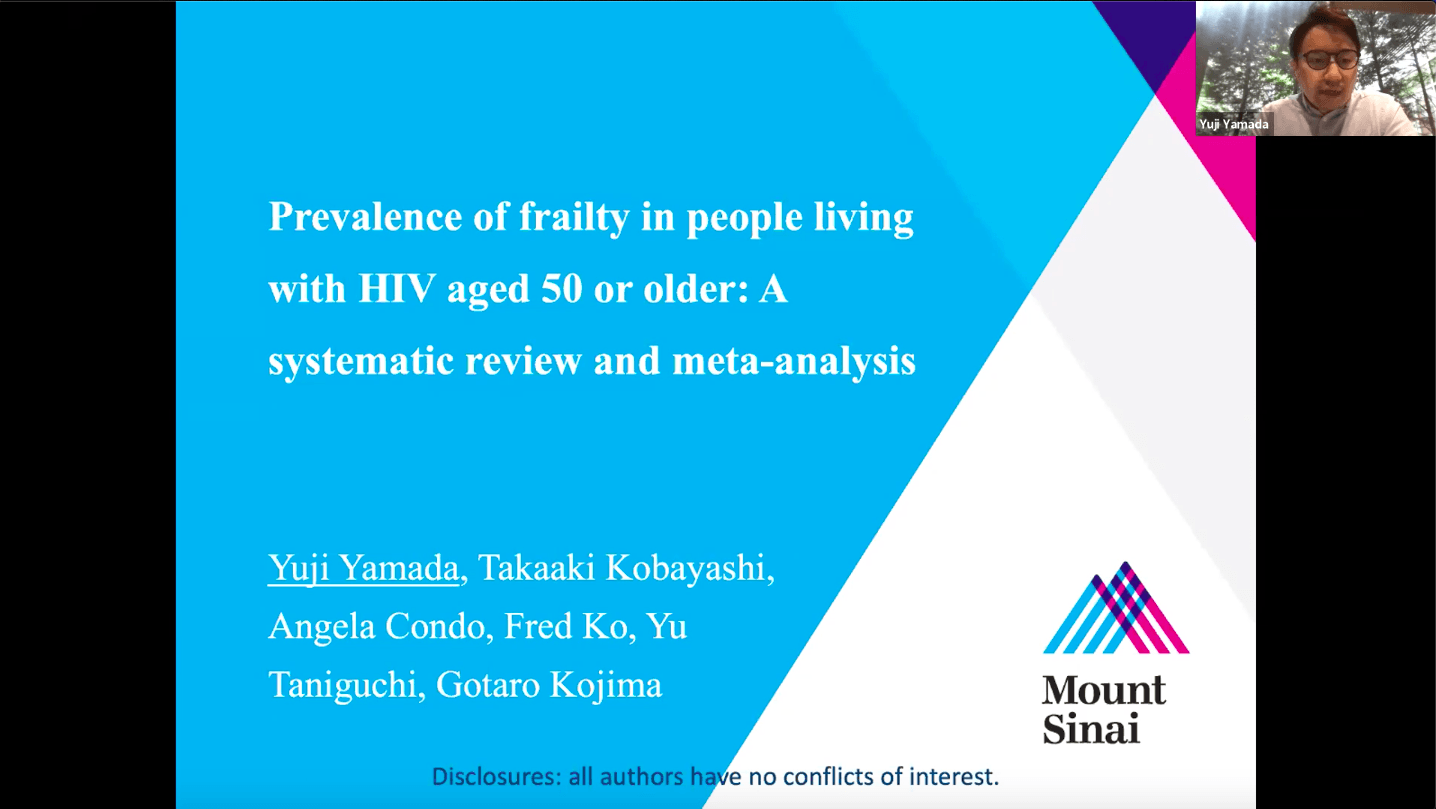 Yuji Yamada

Prevalence of frailty in people living with HIV aged 50 or older: A systematic review and meta-analysis

Yuji Yamada, Takaaki Kobayashi, Angela Condo, Fred Ko, Yu Taniguchi, Gotaro Kojima

Mount Sinai

Disclosures: all authors have no conflicts of interest.